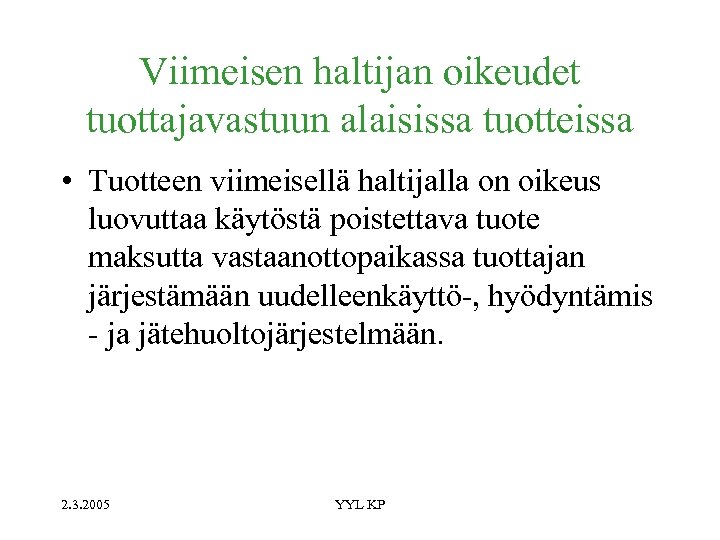 Viimeisen haltijan oikeudet tuottajavastuun alaisissa tuotteissa

• Tuotteen viimeisellä haltijalla on oikeus luovuttaa käytöstä poistettava tuote maksutta vastaanottopaikassa tuottajan järjestämään uudelleenkäyttö-, hyödyntämis - ja jätehuoltojärjestelmään.

2.3.2005

YYL KP